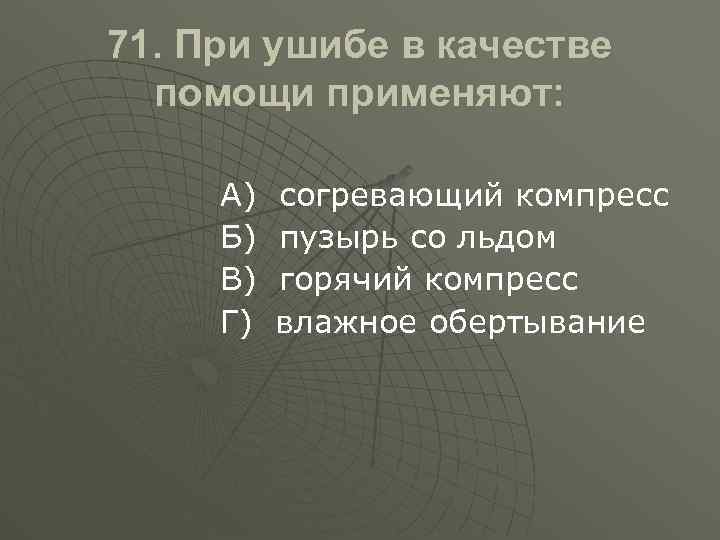 71. При ушибе в качестве помощи применяют:

А) согревающий компресс
Б) пузырь со льдом
В) горячий компресс
Г) влажное обертывание